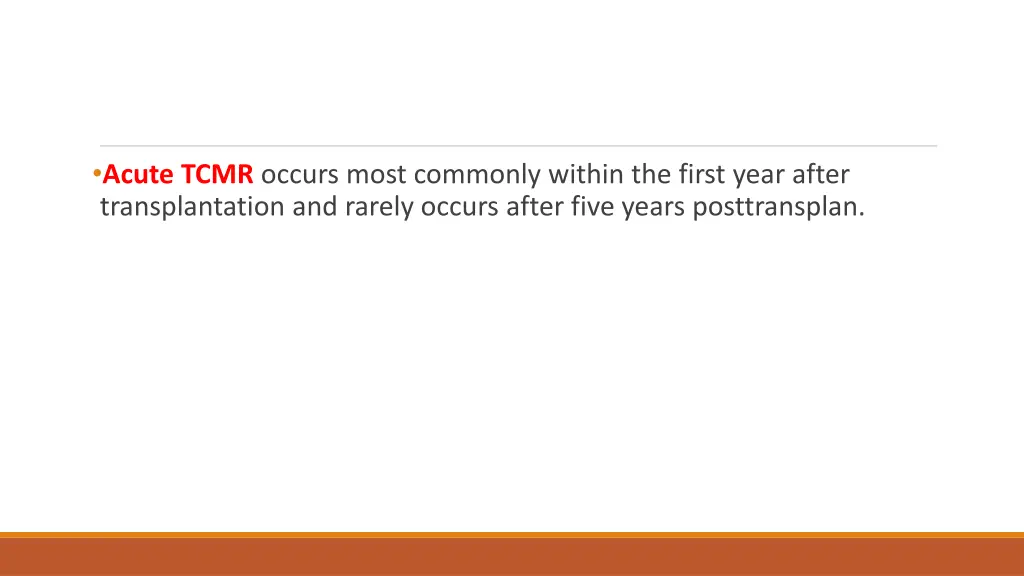 •Acute TCMR occurs most commonly within the first year after transplantation and rarely occurs after five years posttransplan.